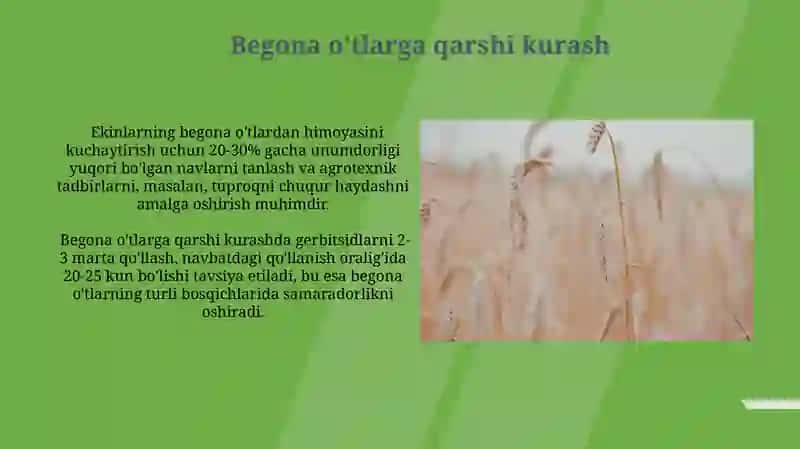 Begona o'tlarga qarshi kurash

Ekinlarning begona o'tlardan himoyasini kuchaytirish uchun 20-30% gacha unumdorligi yuqori bo'lgan navlarni tanlash va agrotexnik tadbirlarni, masalan, tuproqni chuqur haydashni amalga oshirish muhimdir.

Begona o'tlarga qarshi kurashda gerbitsidlarni 2-3 marta qo'llash, navbatdagi qo'llanish oralig'ida 20-25 kun bo'lishi tavsiya etiladi, bu esa begona o'tlarning turli bosqichlarida samaradorlikni oshiradi.